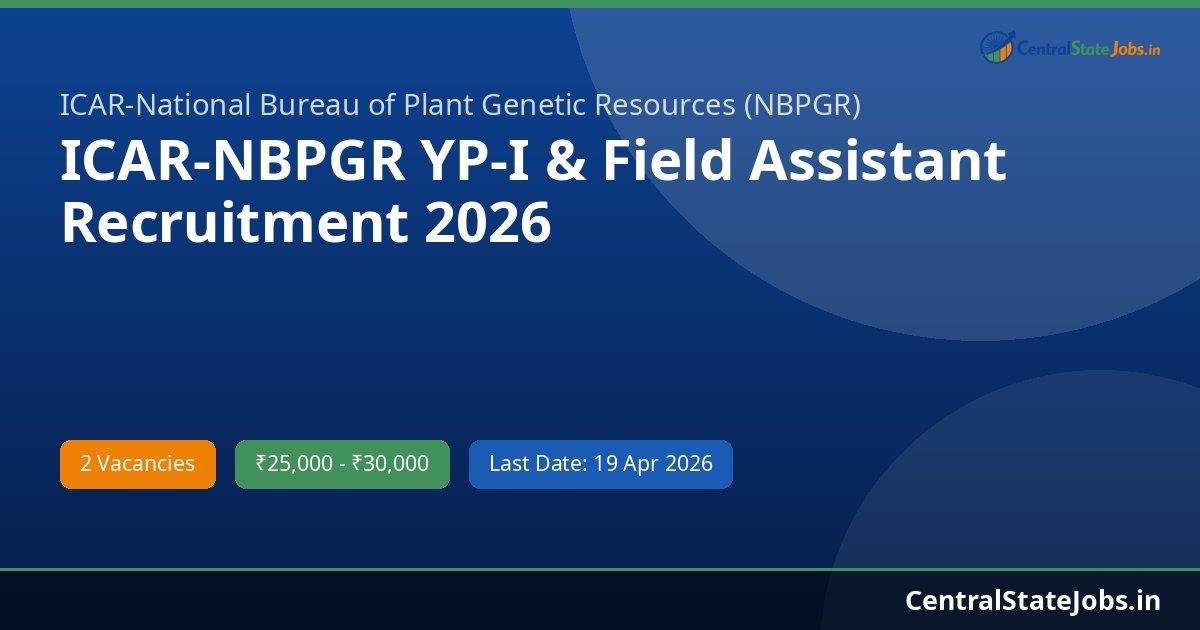 CentralStateJobs.in

ICAR-National Bureau of Plant Genetic Resources (NBPGR)

ICAR-NBPGR YP-I & Field Assistant Recruitment 2026

2 Vacancies

₹25,000 - ₹30,000

Last Date: 19 Apr 2026

CentralStateJobs.in